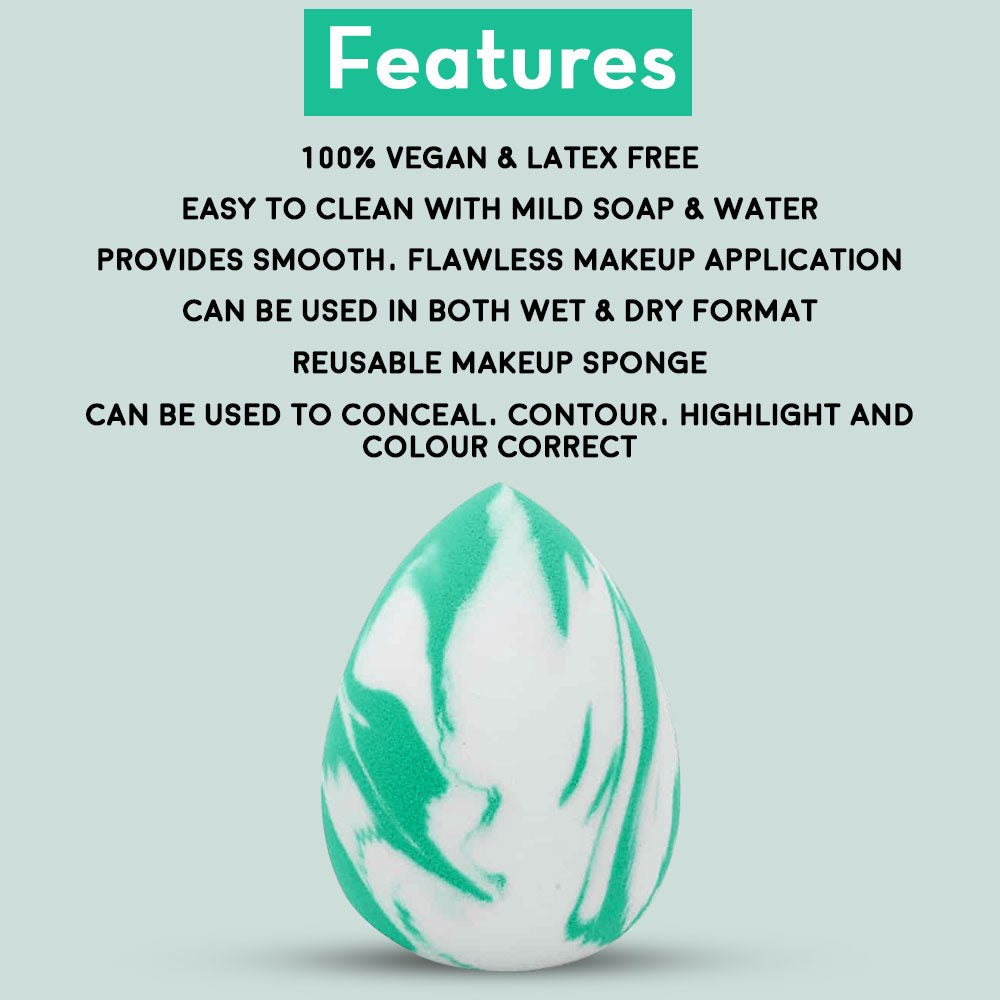 Features

100% VEGAN & LATEX FREE

EASY TO CLEAN WITH MILD SOAP & WATER

PROVIDES SMOOTH. FLAWLESS MAKEUP APPLICATION

CAN BE USED IN BOTH WET & DRY FORMAT

REUSABLE MAKEUP SPONGE

CAN BE USED TO CONCEAL. CONTOUR. HIGHLIGHT AND COLOUR CORRECT